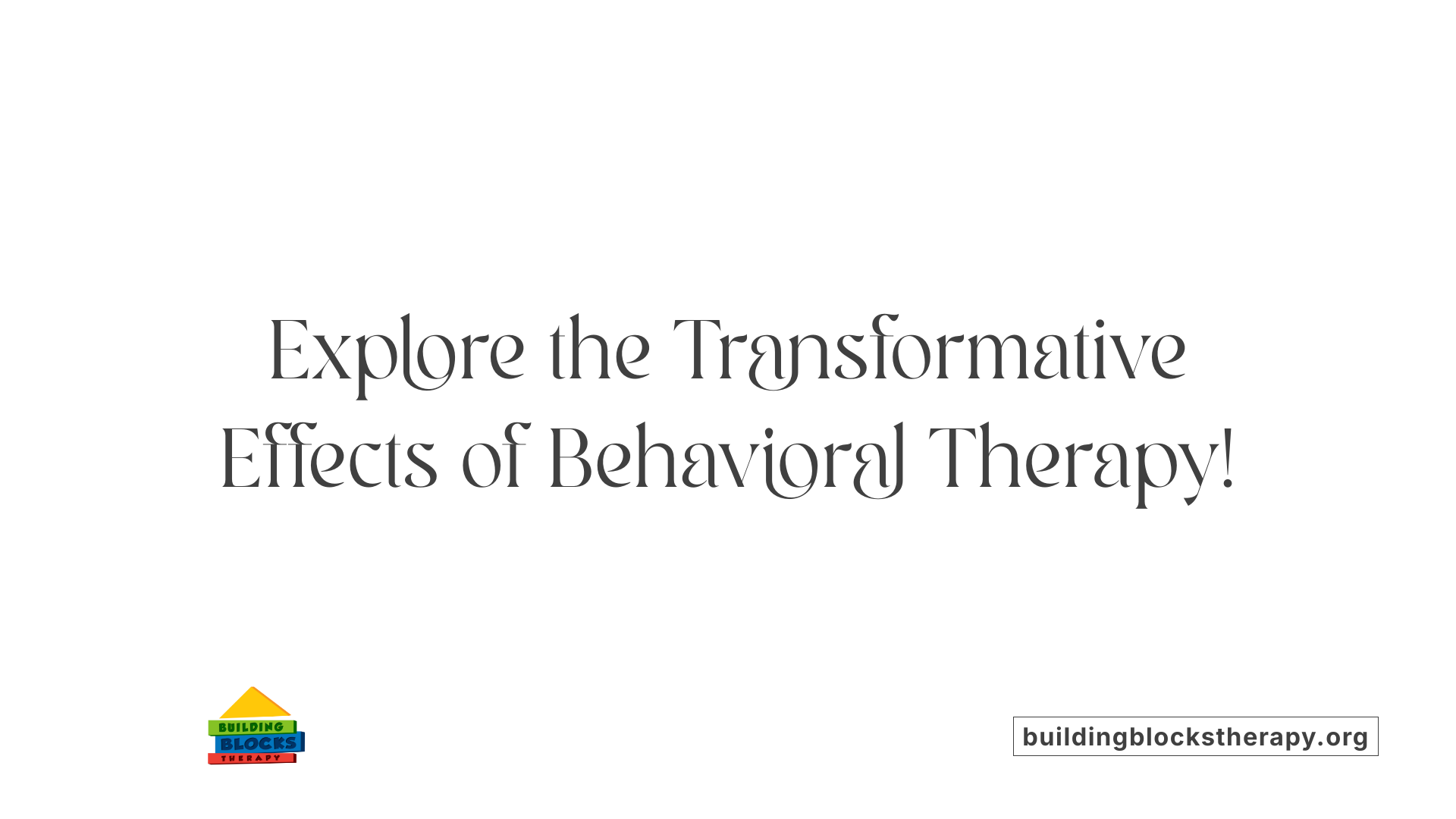 Explore the Transformative Effects of Behavioral Therapy!

BUILDING
BLOCKS
THERAPY

buildingblockstherapy.org